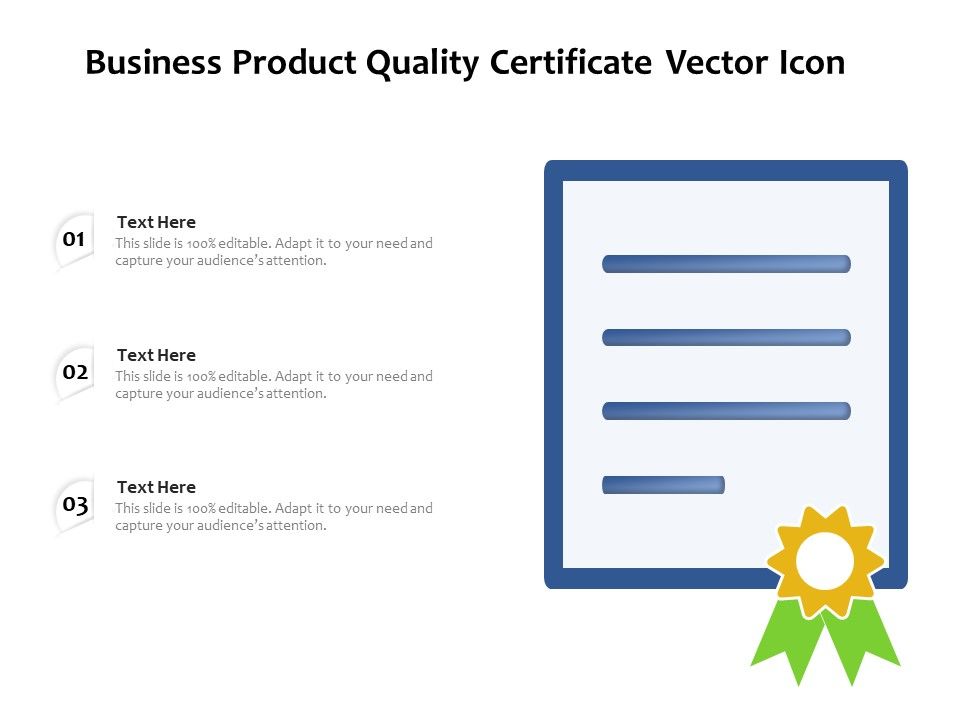 Business Product Quality Certificate Vector Icon

01

Text Here

This slide is 100% editable. Adapt it to your need and capture your audience's attention.

02

Text Here

This slide is 100% editable. Adapt it to your need and capture your audience's attention.

03

Text Here

This slide is 100% editable. Adapt it to your need and capture your audience's attention.